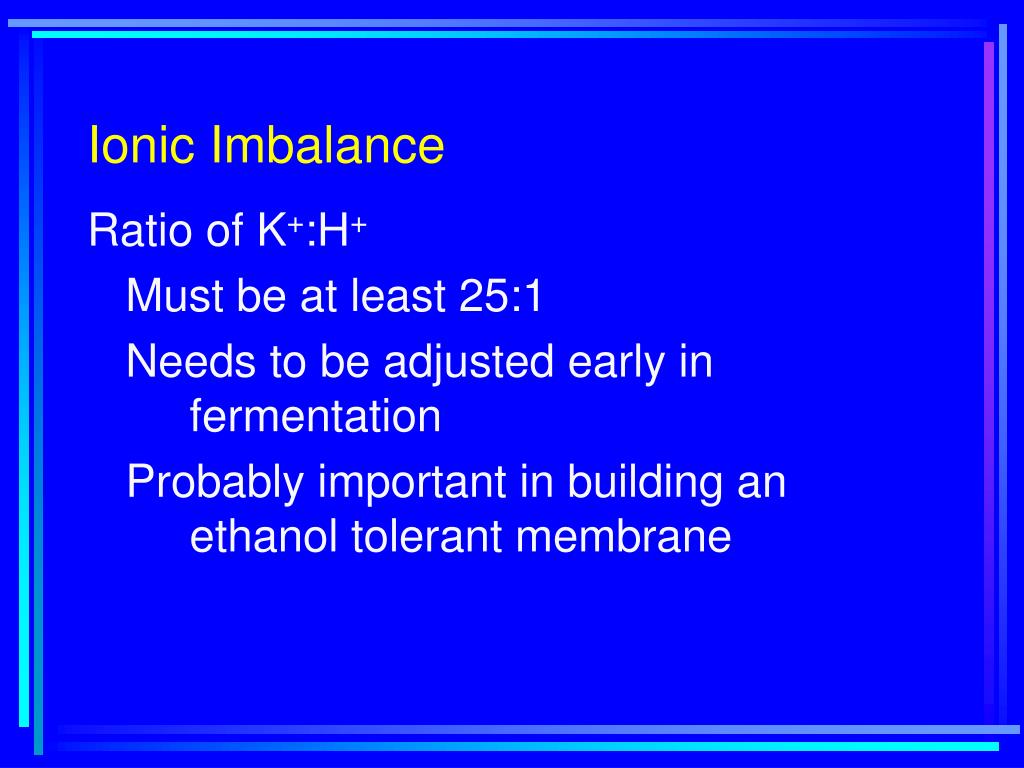 Ionic Imbalance

Ratio of $K^+$:$H^+$

Must be at least 25:1

Needs to be adjusted early in fermentation

Probably important in building an ethanol tolerant membrane